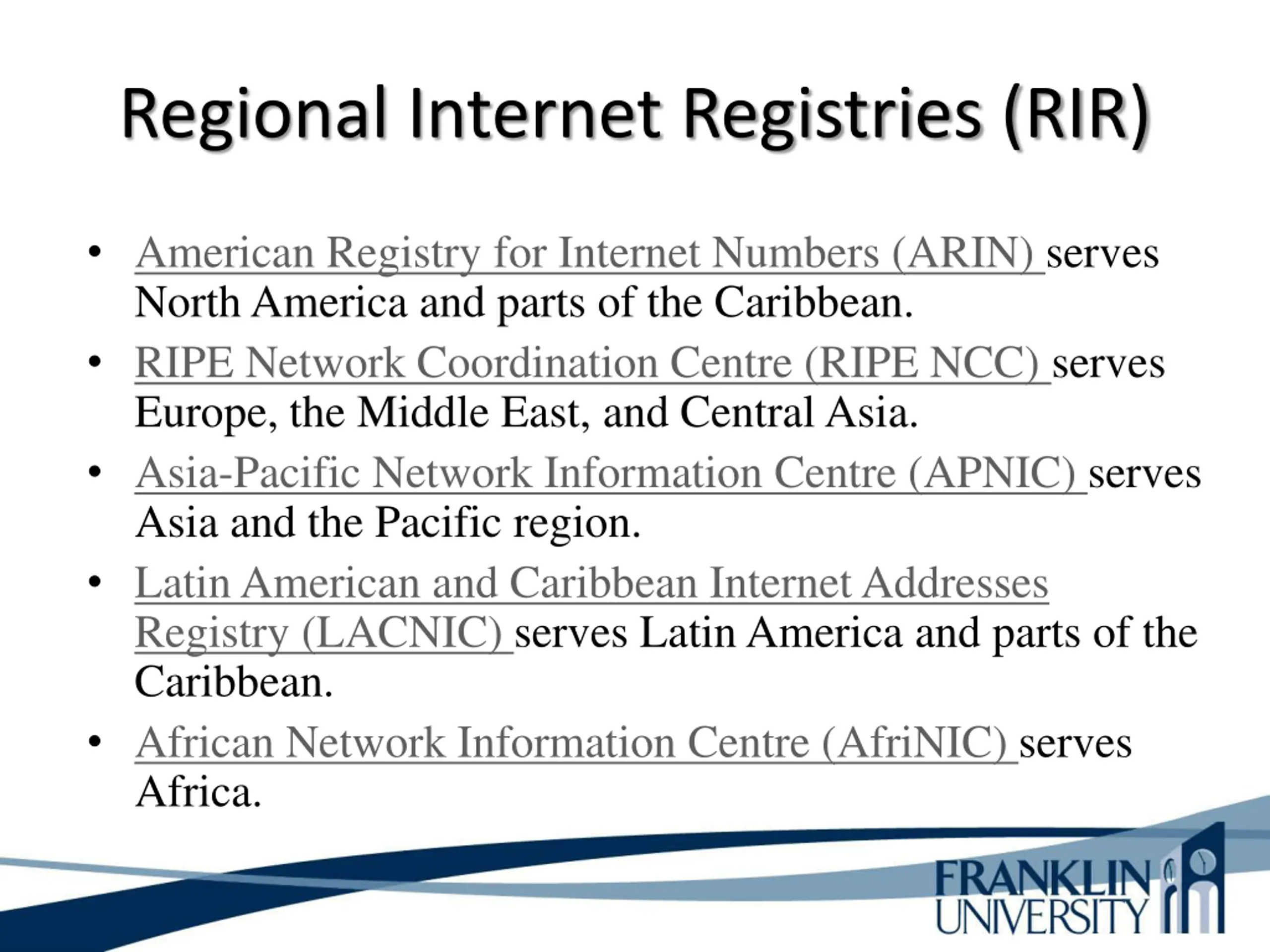 Regional Internet Registries (RIR)

• American Registry for Internet Numbers (ARIN) serves North America and parts of the Caribbean.
• RIPE Network Coordination Centre (RIPE NCC) serves Europe, the Middle East, and Central Asia.
• Asia-Pacific Network Information Centre (APNIC) serves Asia and the Pacific region.
• Latin American and Caribbean Internet Addresses Registry (LACNIC) serves Latin America and parts of the Caribbean.
• African Network Information Centre (AfriNIC) serves Africa.

FRANKLIN UNIVERSITY